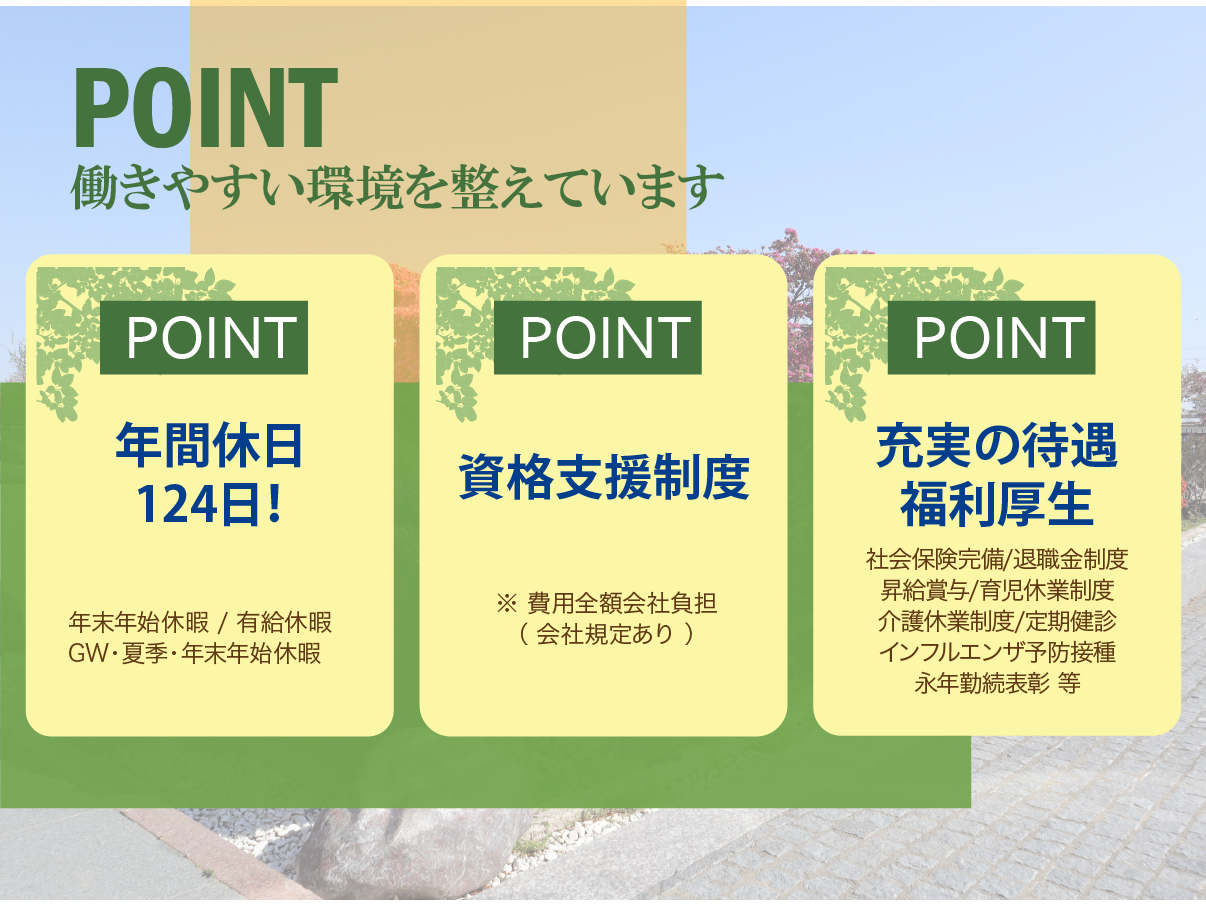 POINT
働きやすい環境を整えています

POINT

年間休日
124日!

年末年始休暇 / 有給休暇
GW・夏季・年末年始休暇

POINT

資格支援制度

※ 費用全額会社負担
( 会社規定あり )

POINT

充実の待遇
福利厚生

社会保険完備/退職金制度
昇給賞与/育児休業制度
介護休業制度/定期健診
インフルエンザ予防接種
永年勤続表彰 等